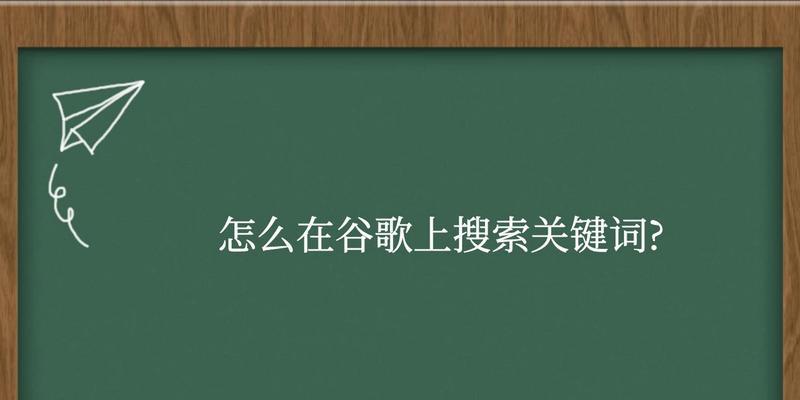 怎么在谷歌上搜索关键词?